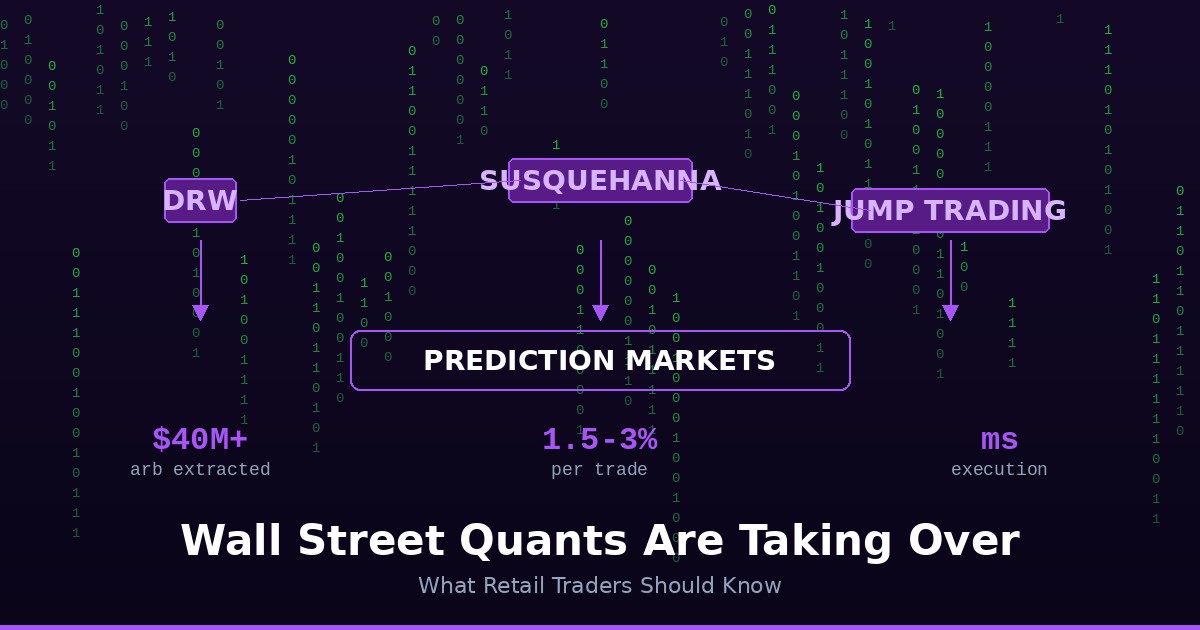 DRW

SUSQUEHANNA

JUMP TRADING

PREDICTION MARKETS

$40M+
arb extracted

1.5-3%
per trade

ms
execution

Wall Street Quants Are Taking Over

What Retail Traders Should Know